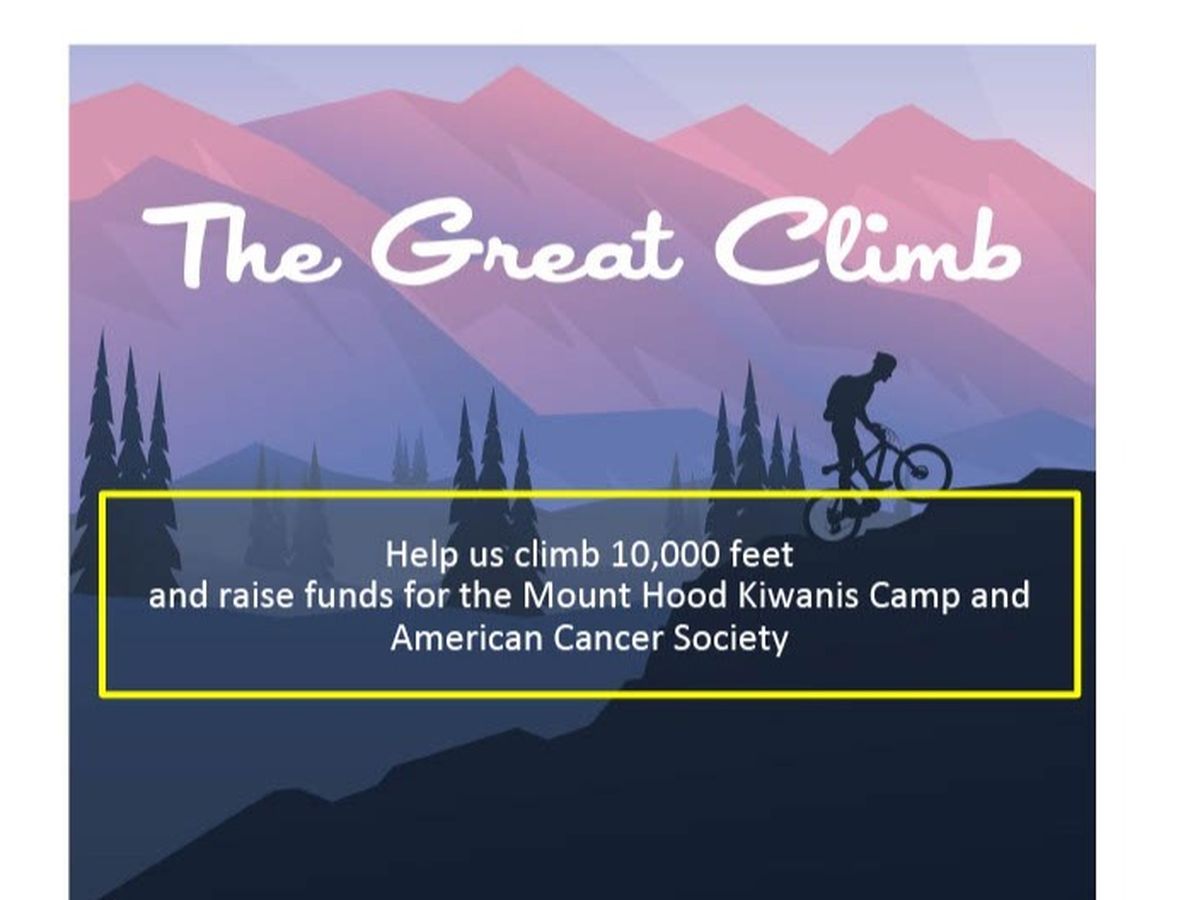 The Great Climb

Help us climb 10,000 feet
and raise funds for the Mount Hood Kiwanis Camp and American Cancer Society